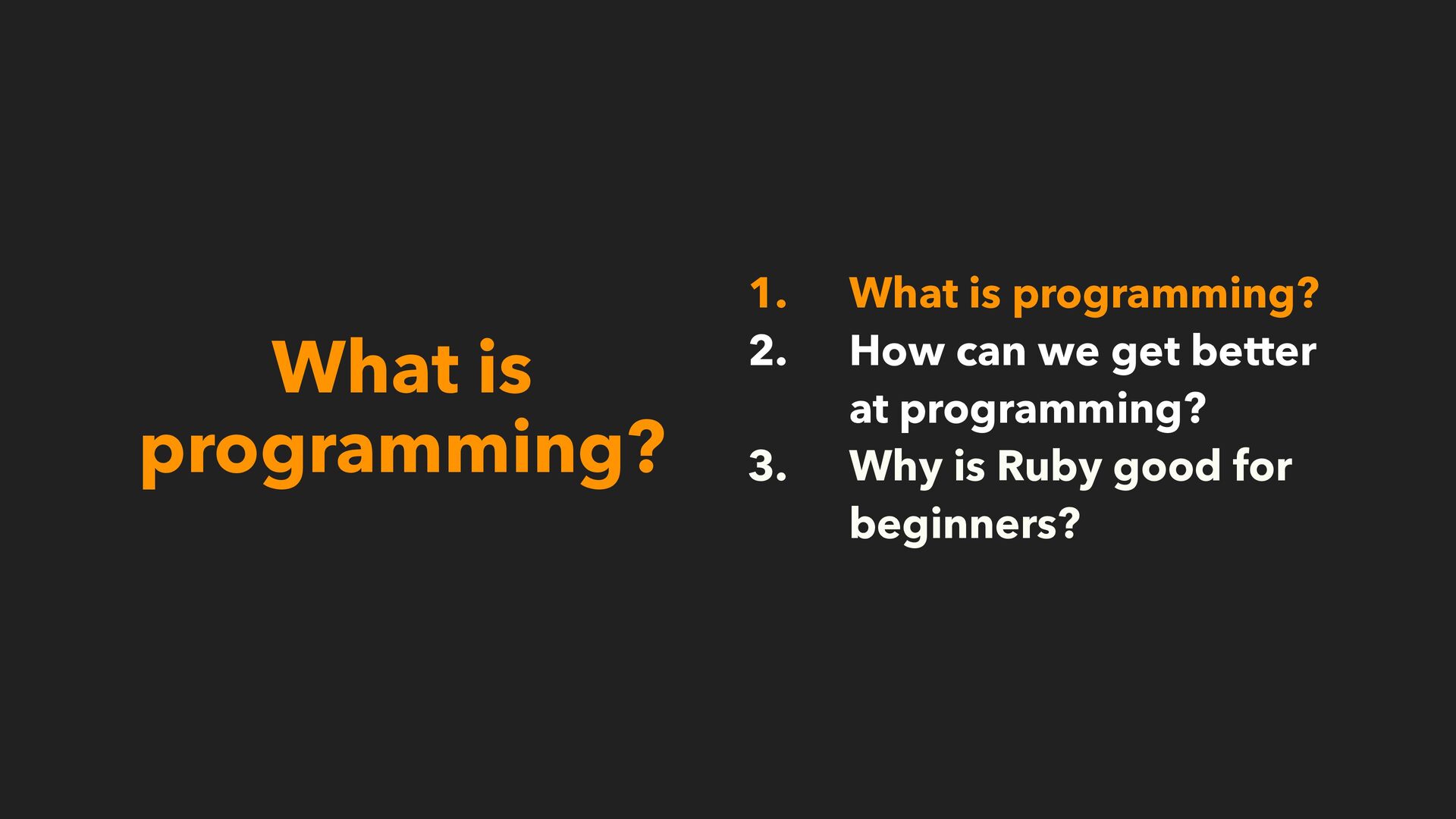 What is programming?

1. What is programming?
2. How can we get better at programming?
3. Why is Ruby good for beginners?